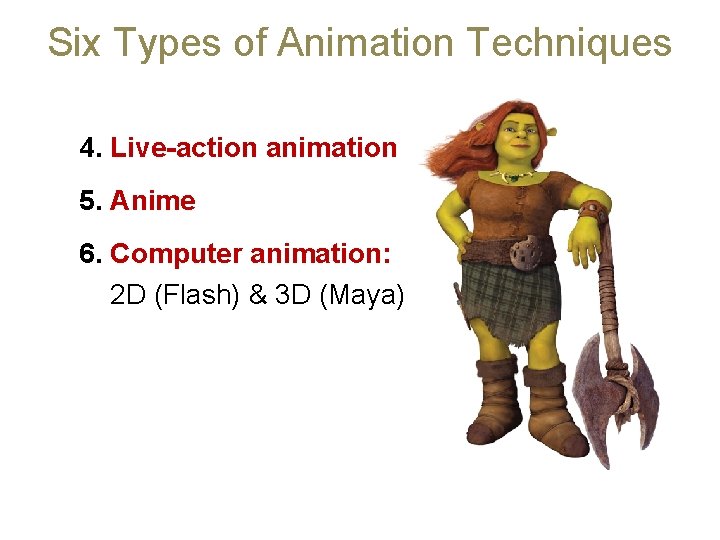 Six Types of Animation Techniques

4. Live-action animation

5. Anime

6. Computer animation:
2D (Flash) & 3D (Maya)